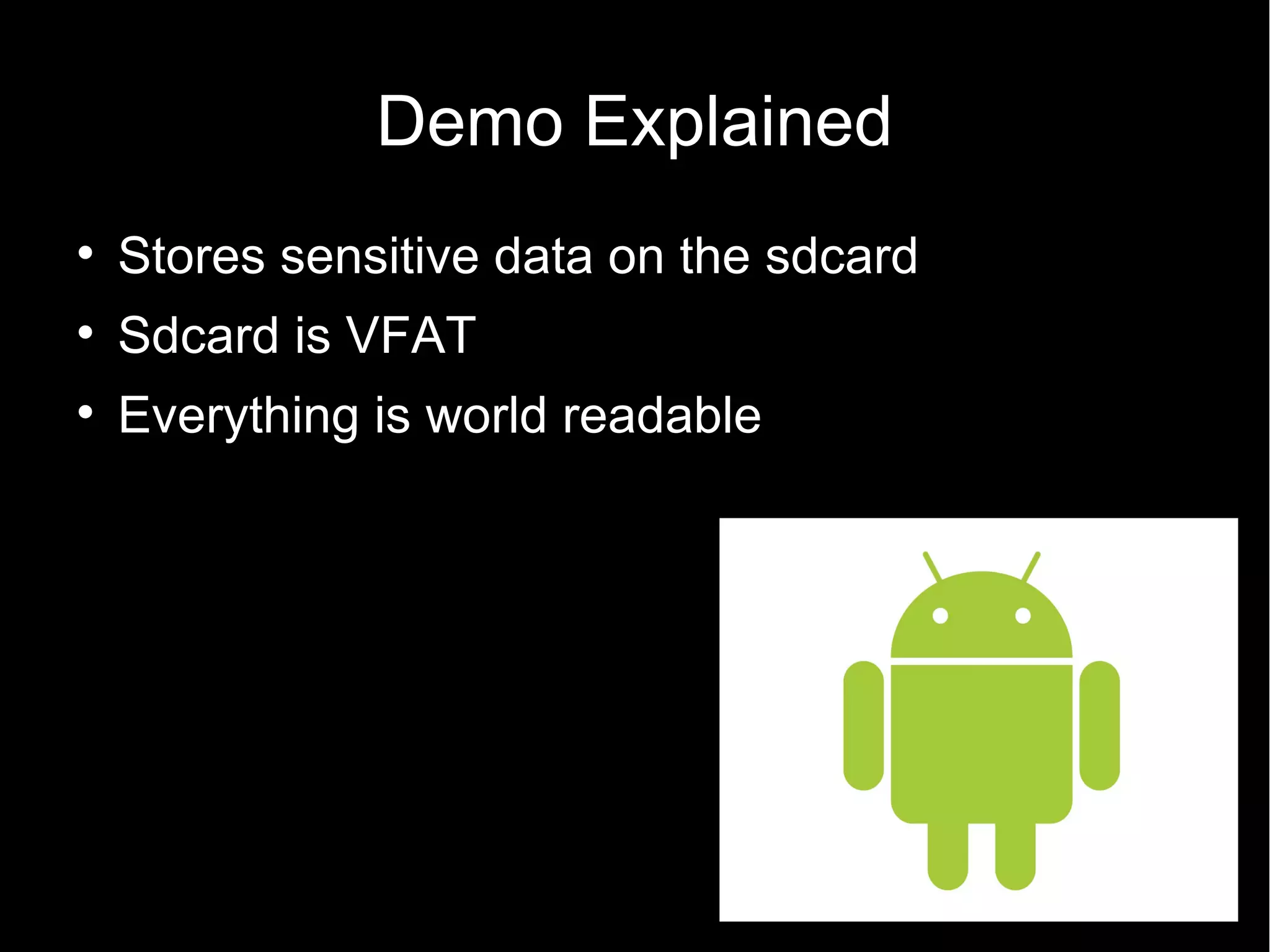 Demo Explained

• Stores sensitive data on the sdcard
• Sdcard is VFAT
• Everything is world readable